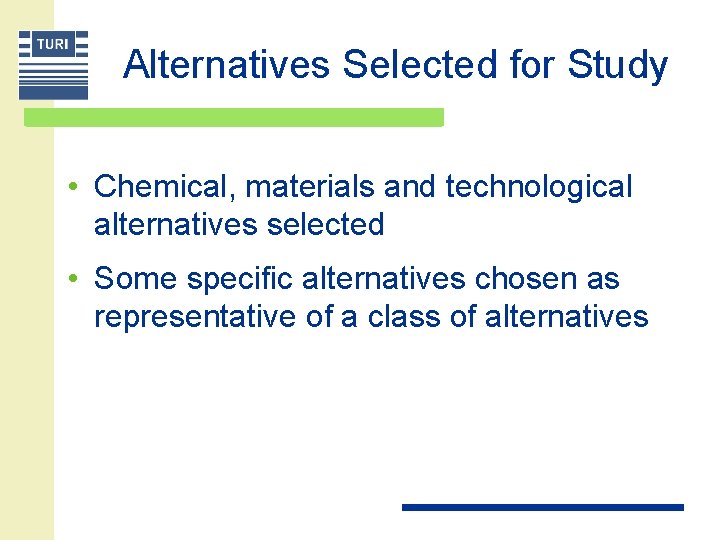 TURI

Alternatives Selected for Study

• Chemical, materials and technological alternatives selected

• Some specific alternatives chosen as representative of a class of alternatives